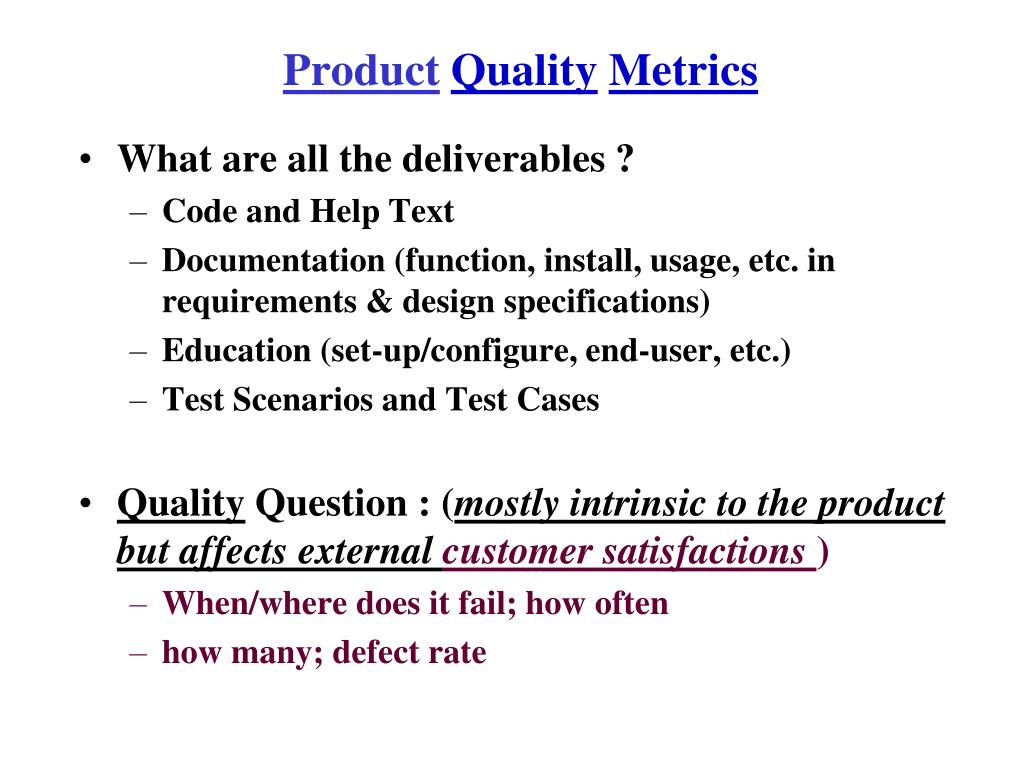 Product Quality Metrics

• What are all the deliverables ?
– Code and Help Text
– Documentation (function, install, usage, etc. in requirements & design specifications)
– Education (set-up/configure, end-user, etc.)
– Test Scenarios and Test Cases

• Quality Question : (mostly intrinsic to the product but affects external customer satisfactions )
– When/where does it fail; how often
– how many; defect rate